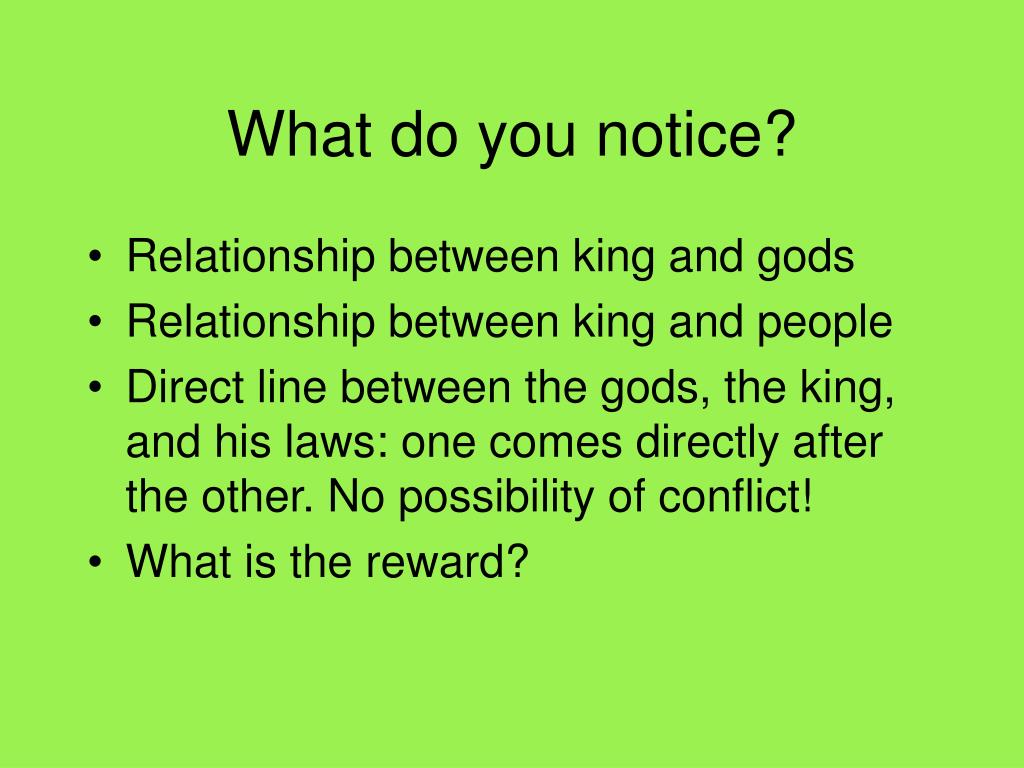 What do you notice?

• Relationship between king and gods
• Relationship between king and people
• Direct line between the gods, the king, and his laws: one comes directly after the other. No possibility of conflict!
• What is the reward?